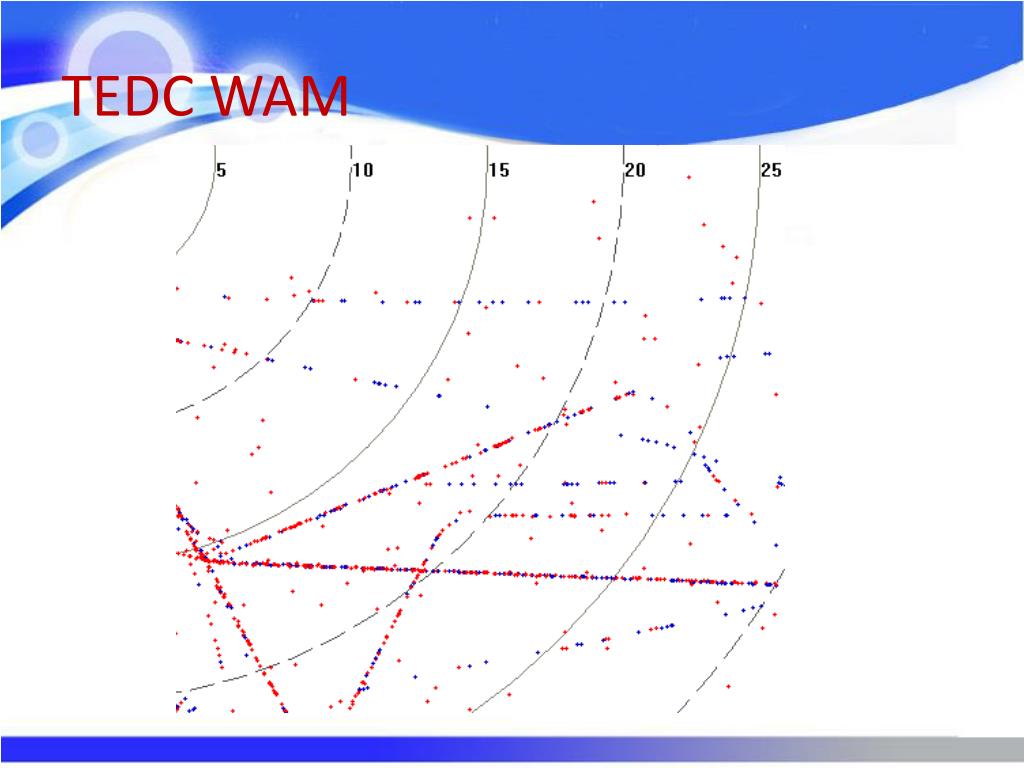 TEDC WAM

5
10
15
20
25